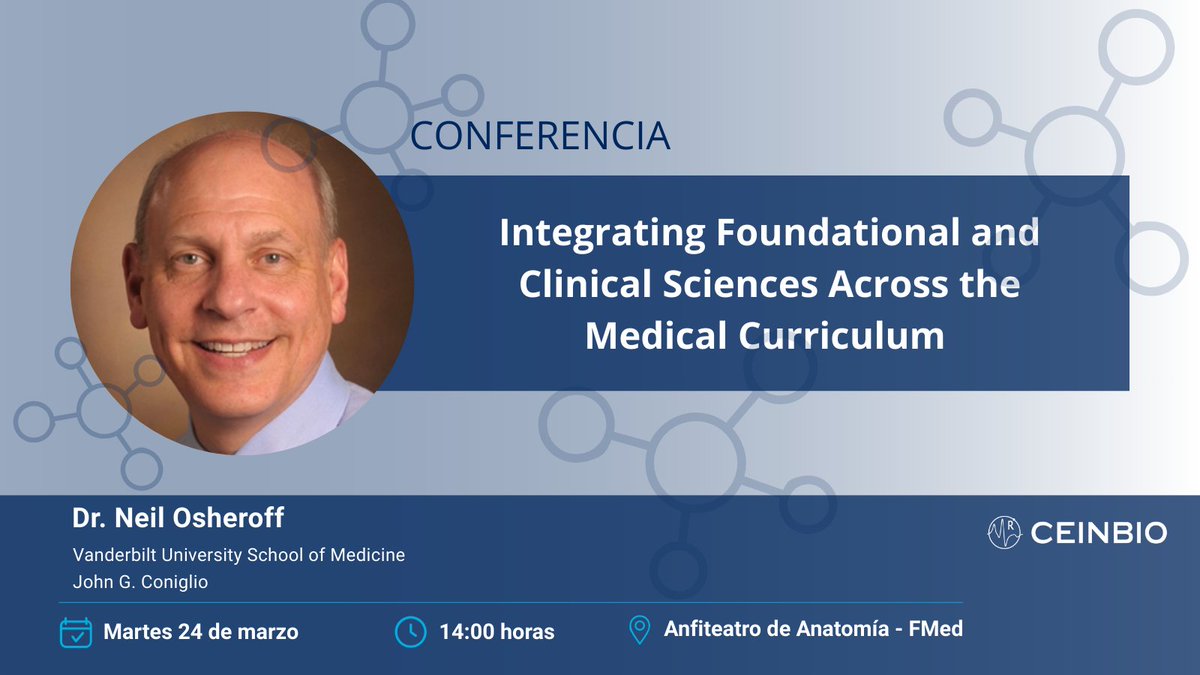 CONFERENCIA

Integrating Foundational and Clinical Sciences Across the Medical Curriculum

Dr. Neil Osheroff

Vanderbilt University School of Medicine
John G. Coniglio

CEINBIO

Martes 24 de marzo

14:00 horas

Anfiteatro de Anatomía - FMed